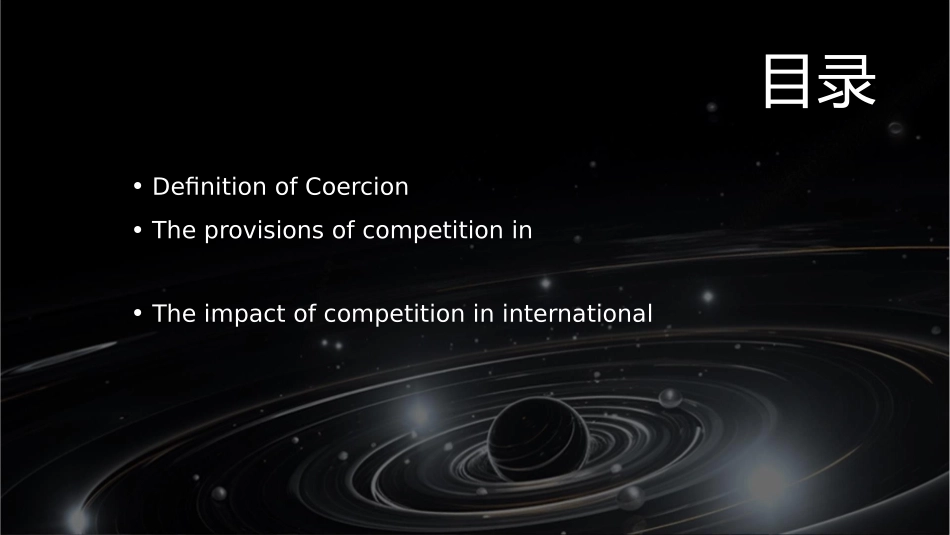 目录

• Definition of Coercion
• The provisions of competition in

• The impact of competition in international